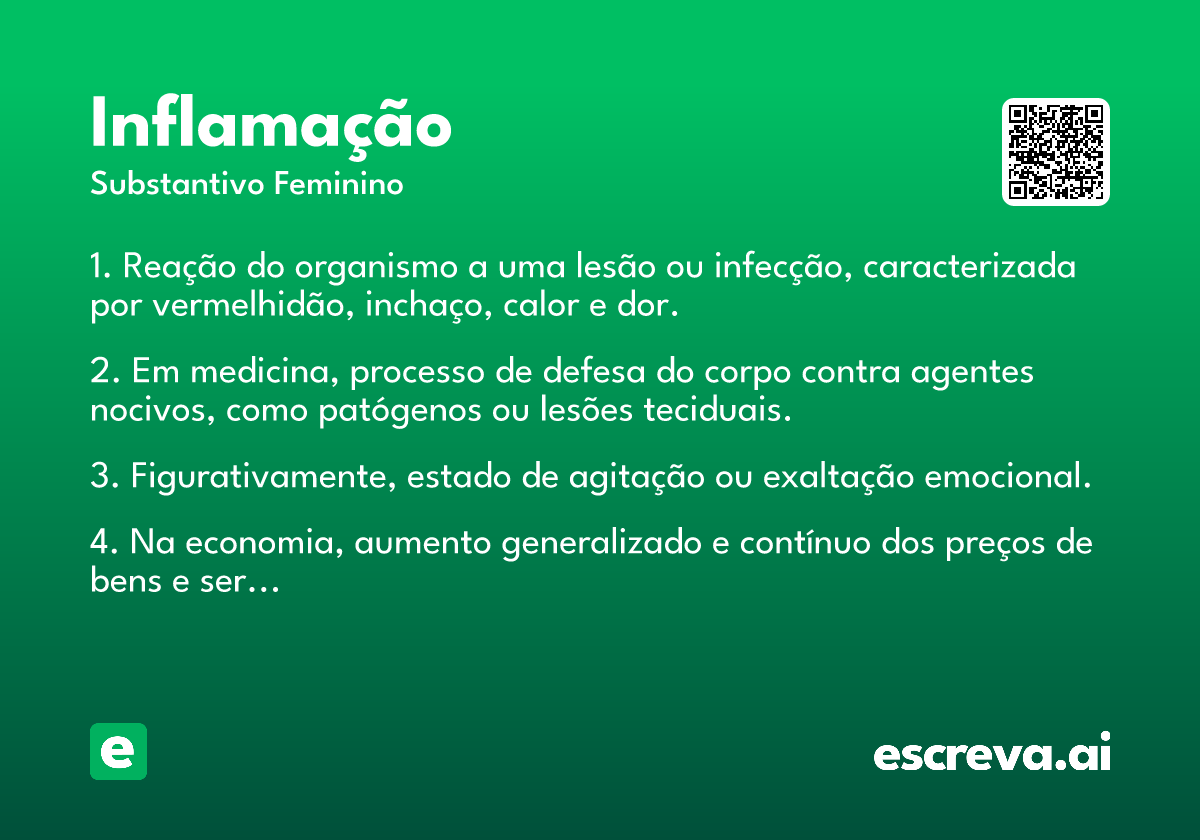 Inflamação
Substantivo Feminino

1. Reação do organismo a uma lesão ou infecção, caracterizada por vermelhidão, inchaço, calor e dor.

2. Em medicina, processo de defesa do corpo contra agentes nocivos, como patógenos ou lesões teciduais.

3. Figurativamente, estado de agitação ou exaltação emocional.

4. Na economia, aumento generalizado e contínuo dos preços de bens e ser...

e

escreva.ai